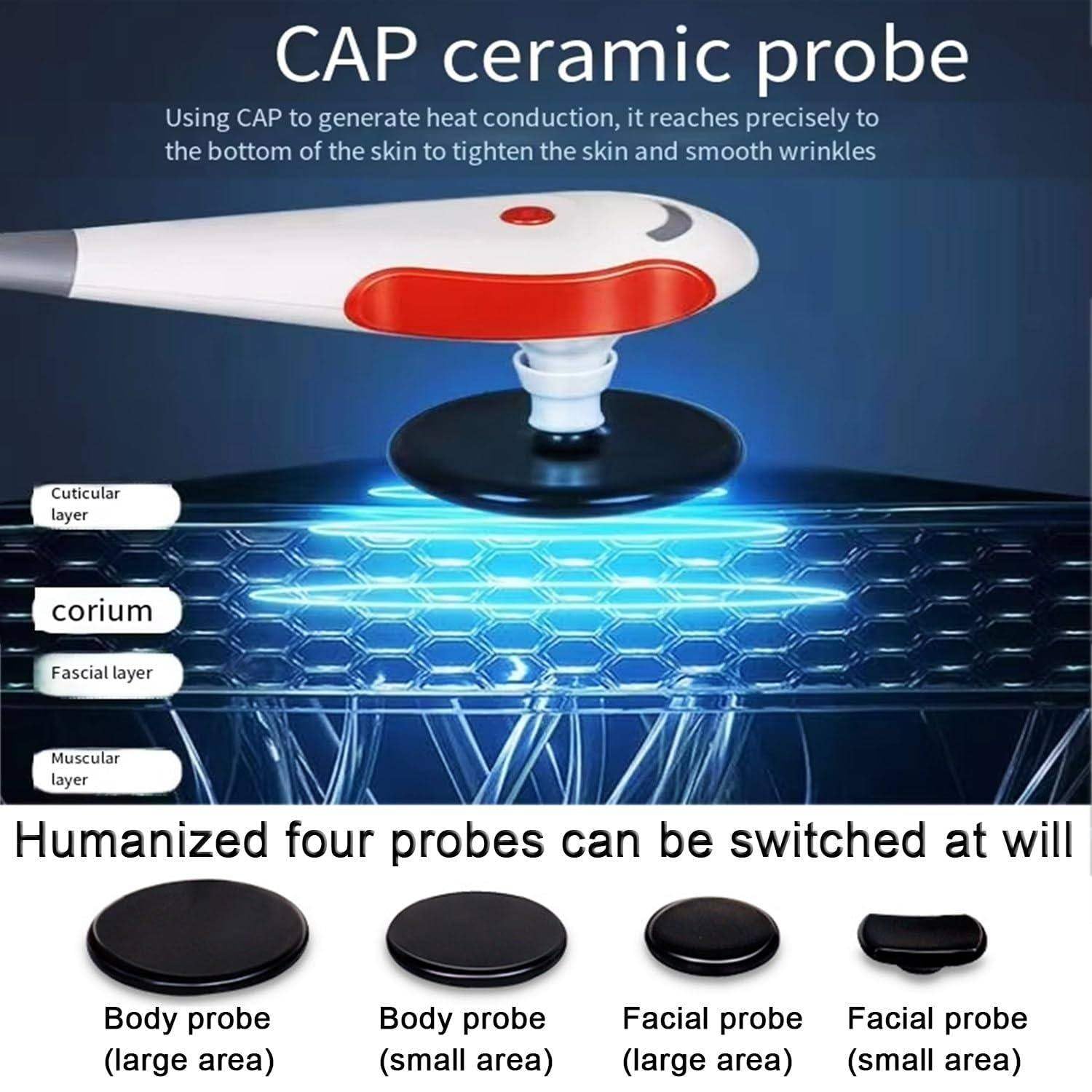 CAP ceramic probe

Using CAP to generate heat conduction, it reaches precisely to the bottom of the skin to tighten the skin and smooth wrinkles

Cuticular layer

corium

Fascial layer

Muscular layer

Humanized four probes can be switched at will

Body probe (large area)

Body probe (small area)

Facial probe (large area)

Facial probe (small area)